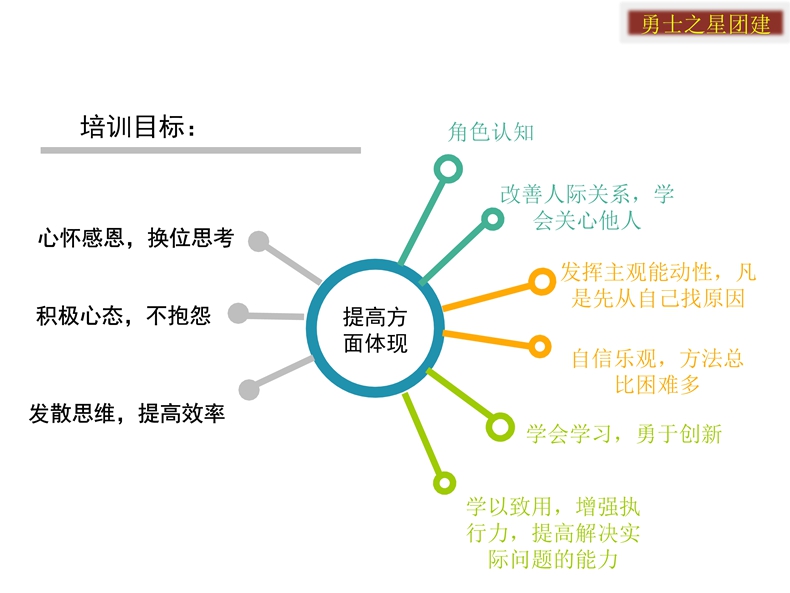 勇士之星团建

培训目标：

心怀感恩，换位思考

积极心态，不抱怨

发散思维，提高效率

提高方面体现

角色认知

改善人际关系，学会关心他人

发挥主观能动性，凡是先从自己找原因

自信乐观，方法总比困难多

学会学习，勇于创新

学以致用，增强执行力，提高解决实际问题的能力